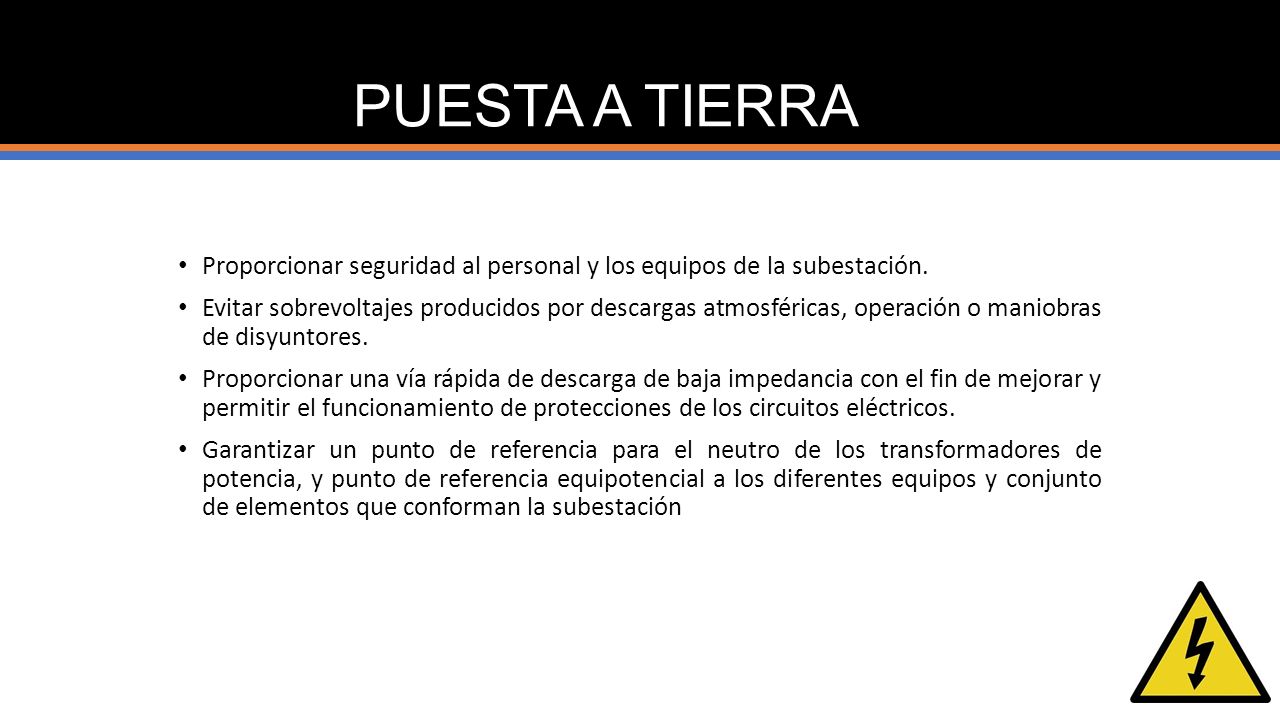 PUESTA A TIERRA

• Proporcionar seguridad al personal y los equipos de la subestación.

• Evitar sobrevoltajes producidos por descargas atmosféricas, operación o maniobras de disyuntores.

• Proporcionar una vía rápida de descarga de baja impedancia con el fin de mejorar y permitir el funcionamiento de protecciones de los circuitos eléctricos.

• Garantizar un punto de referencia para el neutro de los transformadores de potencia, y punto de referencia equipotencial a los diferentes equipos y conjunto de elementos que conforman la subestación